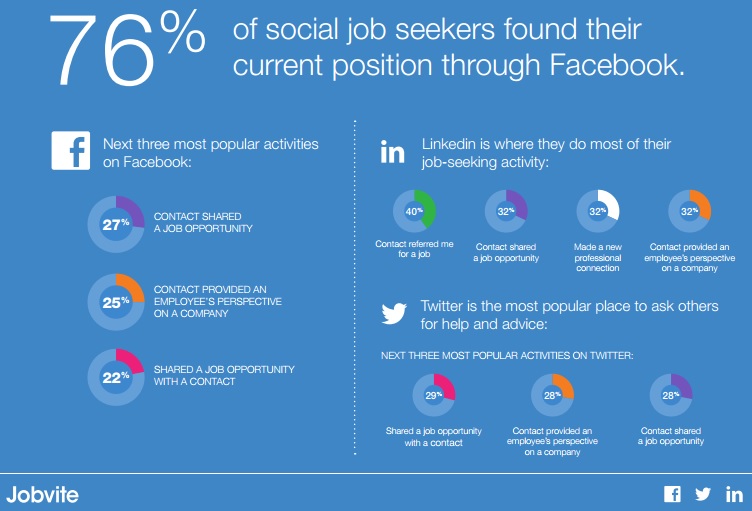 76% of social job seekers found their current position through Facebook.

f Next three most popular activities on Facebook:

27% CONTACT SHARED A JOB OPPORTUNITY

25% CONTACT PROVIDED AN EMPLOYEE'S PERSPECTIVE ON A COMPANY

22% SHARED A JOB OPPORTUNITY WITH A CONTACT

in Linkedin is where they do most of their job-seeking activity:

40% Contact referred me for a job

32% Contact shared a job opportunity

32% Made a new professional connection

32% Contact provided an employee's perspective on a company

Twitter is the most popular place to ask others for help and advice:

NEXT THREE MOST POPULAR ACTIVITIES ON TWITTER:

29% Shared a job opportunity with a contact

28% Contact provided an employee's perspective on a company

28% Contact shared a job opportunity

Jobvite

f in